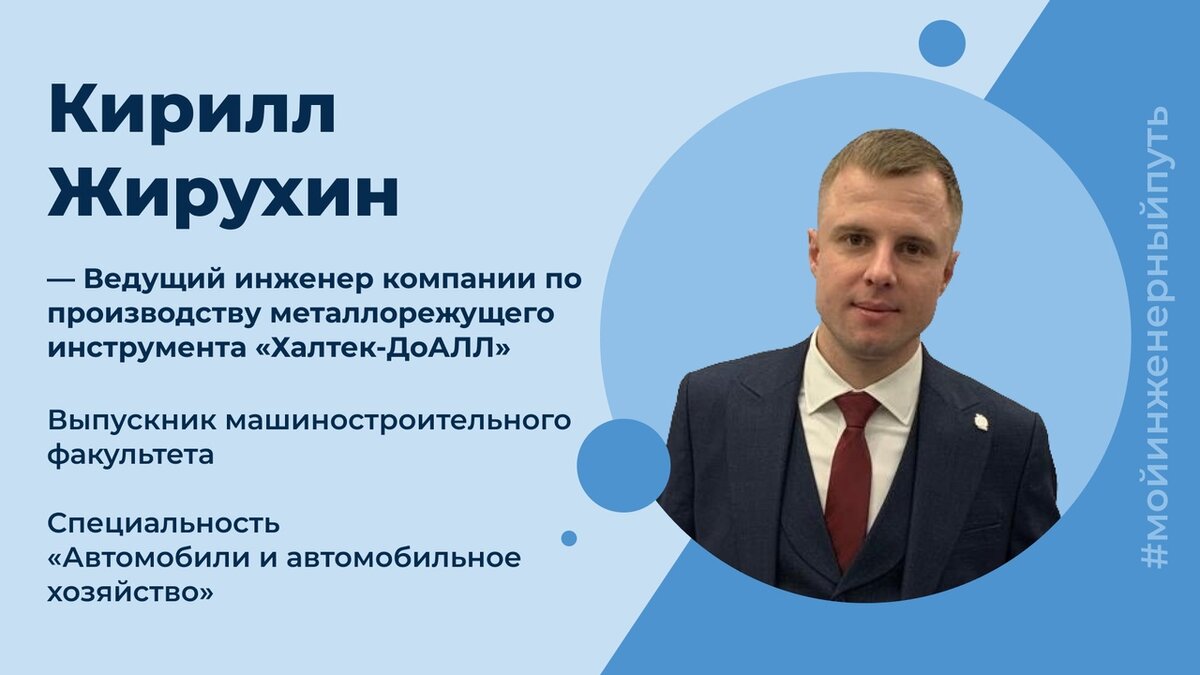 Кирилл Жирухин

— Ведущий инженер компании по производству металлорежущего инструмента «Халтек-ДоАЛЛ»

Выпускник машиностроительного факультета

Специальность «Автомобили и автомобильное хозяйство»

#мойинженерныйпуть